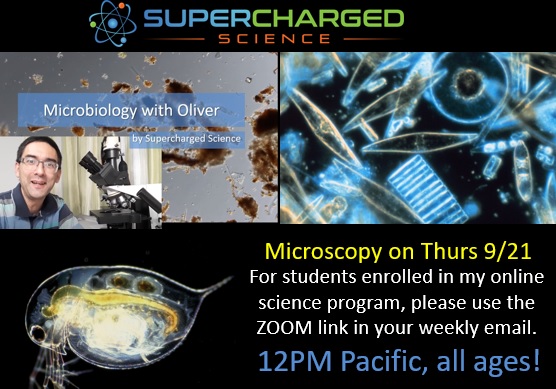 SUPERCHARGED
SCIENCE

Microbiology with Oliver
by Supercharged Science

Microscopy on Thurs 9/21
For students enrolled in my online science program, please use the ZOOM link in your weekly email.
12PM Pacific, all ages!